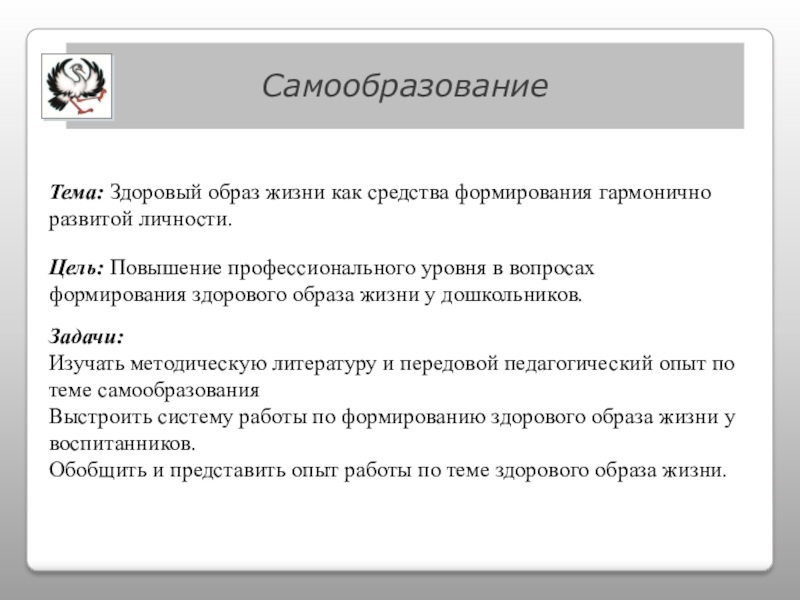 Самообразование

Тема: Здоровый образ жизни как средства формирования гармонично развитой личности.

Цель: Повышение профессионального уровня в вопросах формирования здорового образа жизни у дошкольников.

Задачи:
Изучать методическую литературу и передовой педагогический опыт по теме самообразования
Выстроить систему работы по формированию здорового образа жизни у воспитанников.
Обобщить и представить опыт работы по теме здорового образа жизни.